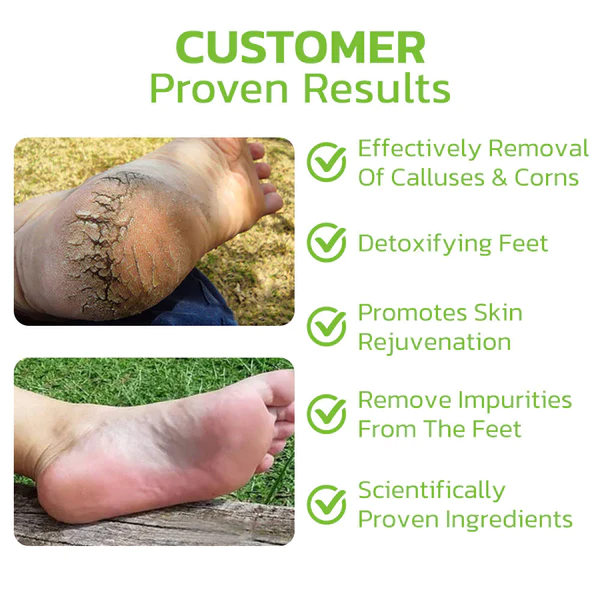 CUSTOMER
Proven Results

Effectively Removal Of Calluses & Corns

Detoxifying Feet

Promotes Skin Rejuvenation

Remove Impurities From The Feet

Scientifically Proven Ingredients